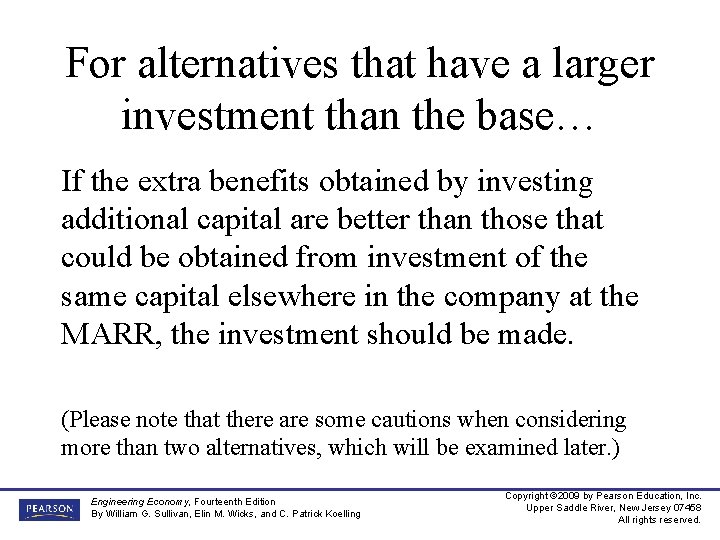 For alternatives that have a larger investment than the base…

If the extra benefits obtained by investing additional capital are better than those that could be obtained from investment of the same capital elsewhere in the company at the MARR, the investment should be made.

(Please note that there are some cautions when considering more than two alternatives, which will be examined later.)

PEARSON

Engineering Economy, Fourteenth Edition
By William G. Sullivan, Elin M. Wicks, and C. Patrick Koelling

Copyright ©2009 by Pearson Education, Inc.
Upper Saddle River, New Jersey 07458
All rights reserved.